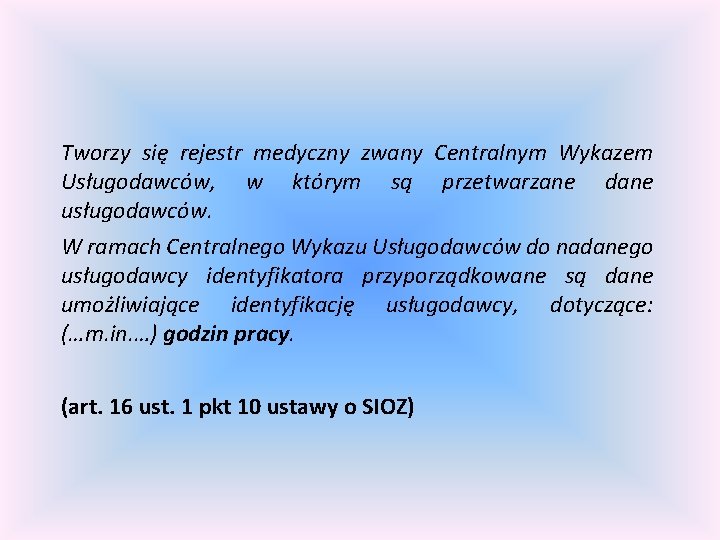 Tworzy się rejestr medyczny zwany Centralnym Wykazem Usługodawców, w którym są przetwarzane dane usługodawców.

W ramach Centralnego Wykazu Usługodawców do nadanego usługodawcy identyfikatora przyporządkowane są dane umożliwiające identyfikację usługodawcy, dotyczące: (…m.in.…) godzin pracy.

(art. 16 ust. 1 pkt 10 ustawy o SIOZ)